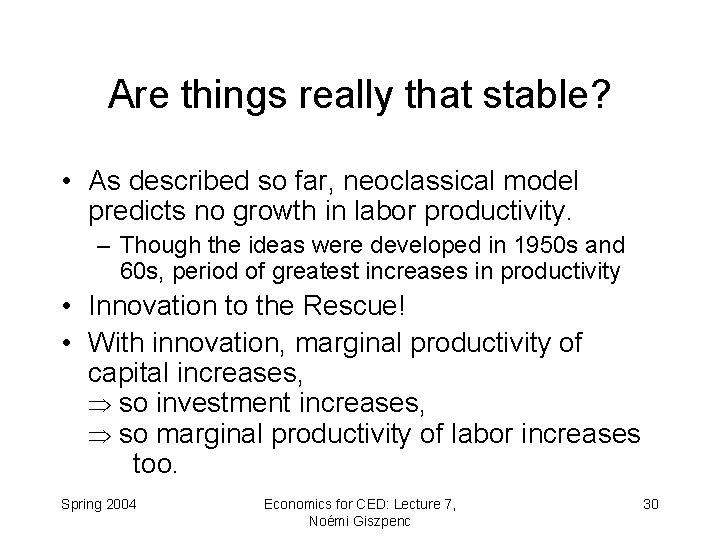 Are things really that stable?

• As described so far, neoclassical model predicts no growth in labor productivity.

– Though the ideas were developed in 1950s and 60s, period of greatest increases in productivity

• Innovation to the Rescue!

• With innovation, marginal productivity of capital increases,
$\Rightarrow$ so investment increases,
$\Rightarrow$ so marginal productivity of labor increases too.

Spring 2004

Economics for CED: Lecture 7, Noémi Giszpenc

30